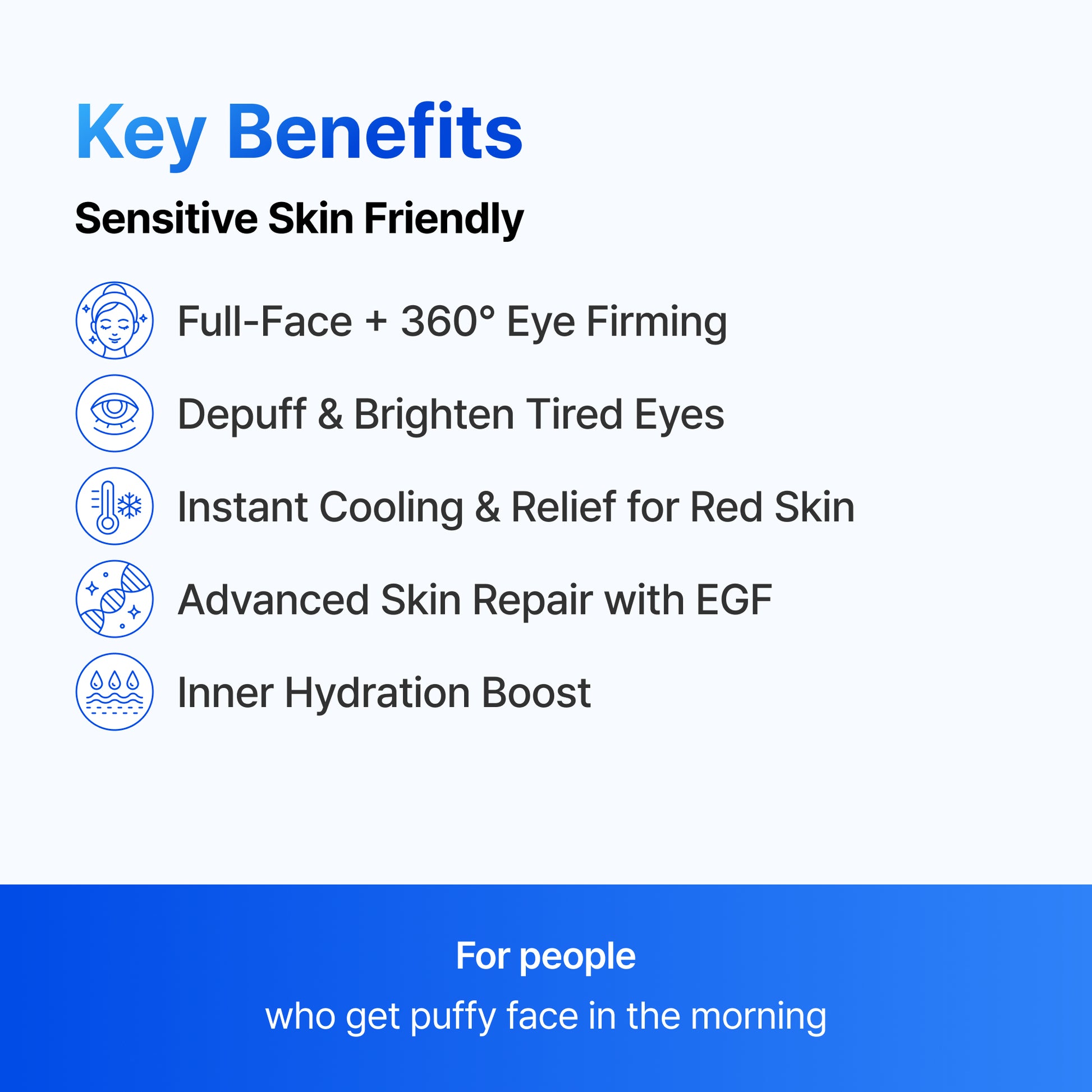 Key Benefits

Sensitive Skin Friendly

Full-Face + 360° Eye Firming

Depuff & Brighten Tired Eyes

Instant Cooling & Relief for Red Skin

Advanced Skin Repair with EGF

Inner Hydration Boost

For people

who get puffy face in the morning